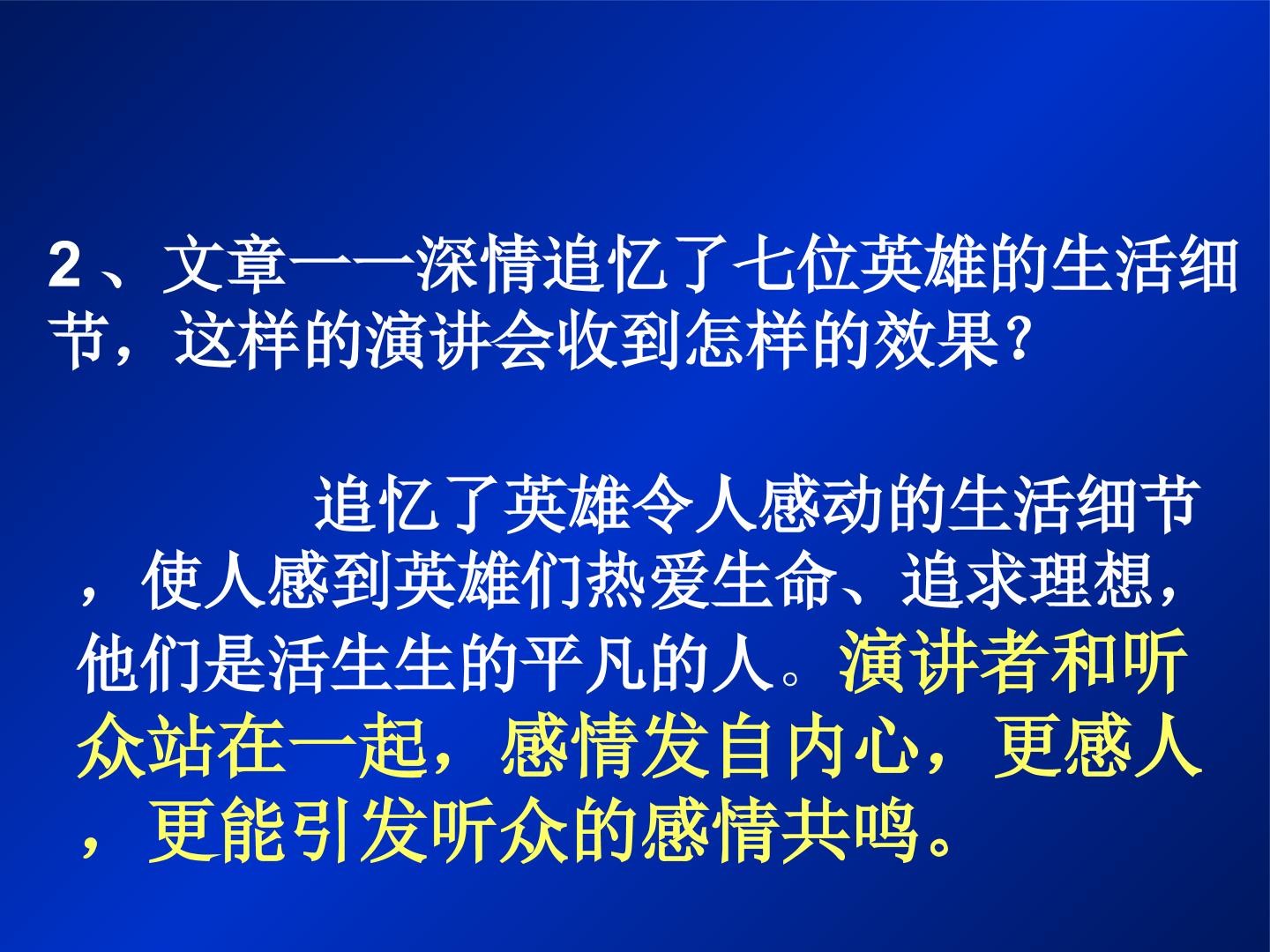 2、文章一一深情追忆了七位英雄的生活细节，这样的演讲会收到怎样的效果?

追忆了英雄令人感动的生活细节，使人感到英雄们热爱生命、追求理想，他们是活生生的平凡的人。演讲者和听众站在一起，感情发自内心，更感人，更能引发听众的感情共鸣。